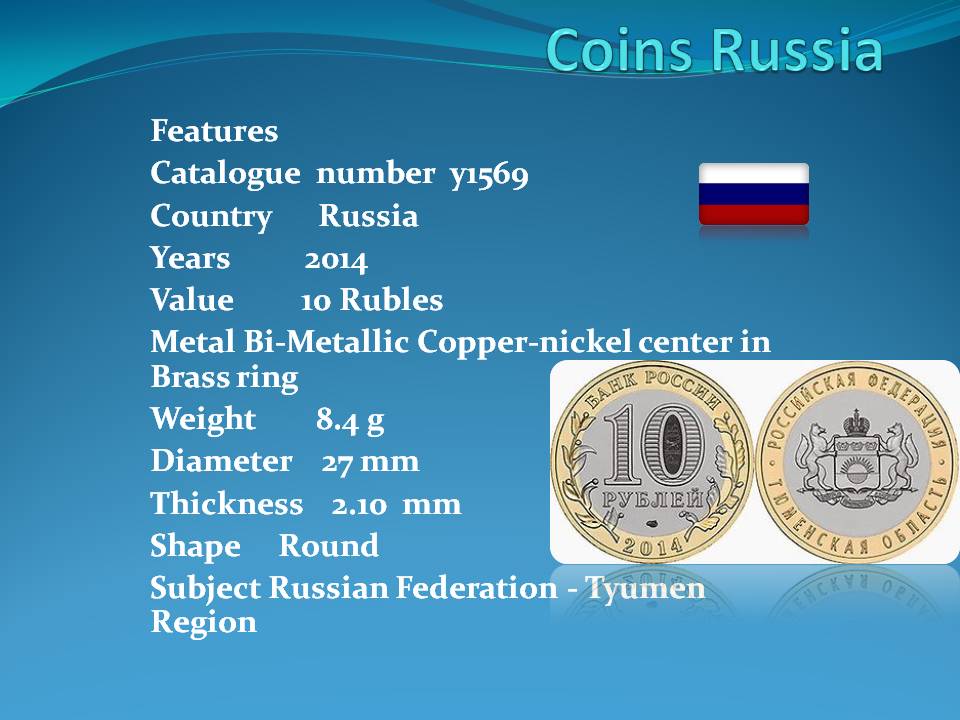 Coins Russia

Features
Catalogue number y1569
Country Russia
Years 2014
Value 10 Rubles
Metal Bi-Metallic Copper-nickel center in Brass ring
Weight 8.4 g
Diameter 27 mm
Thickness 2.10 mm
Shape Round
Subject Russian Federation - Tyumen Region

БАНК РОССИИ
10
РУБЛЕЙ
2014

РОССИЙСКАЯ ФЕДЕРАЦИЯ
ТЮМЕНСКАЯ ОБЛАСТЬ